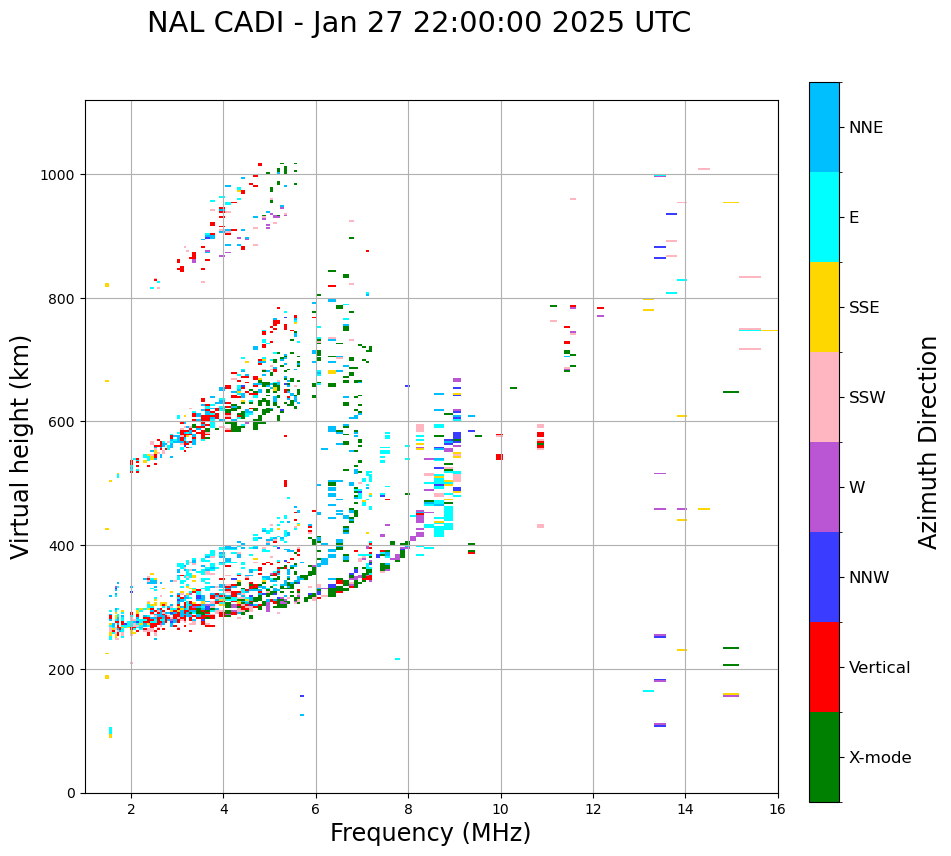 NAL CADI - Jan 27 22:00:00 2025 UTC

Virtual height (km)

1000
800
600
400
200
0

2
4
6
8
10
12
14
16

Frequency (MHz)

NNE
E
SSE
SSW
W
NNW
Vertical
X-mode

Azimuth Direction